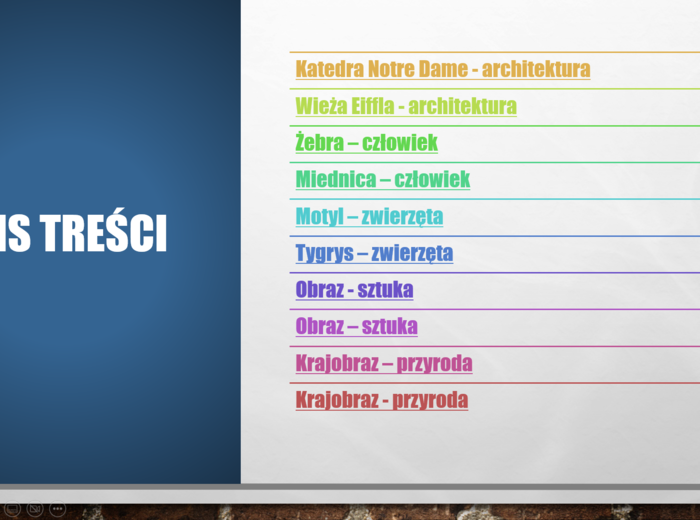 IS TREŚCI

Katedra Notre Dame - architektura

Wieża Eiffla - architektura

Żebra – człowiek

Miednica – człowiek

Motyl – zwierzęta

Tygrys – zwierzęta

Obraz - sztuka

Obraz – sztuka

Krajobraz – przyroda

Krajobraz - przyroda